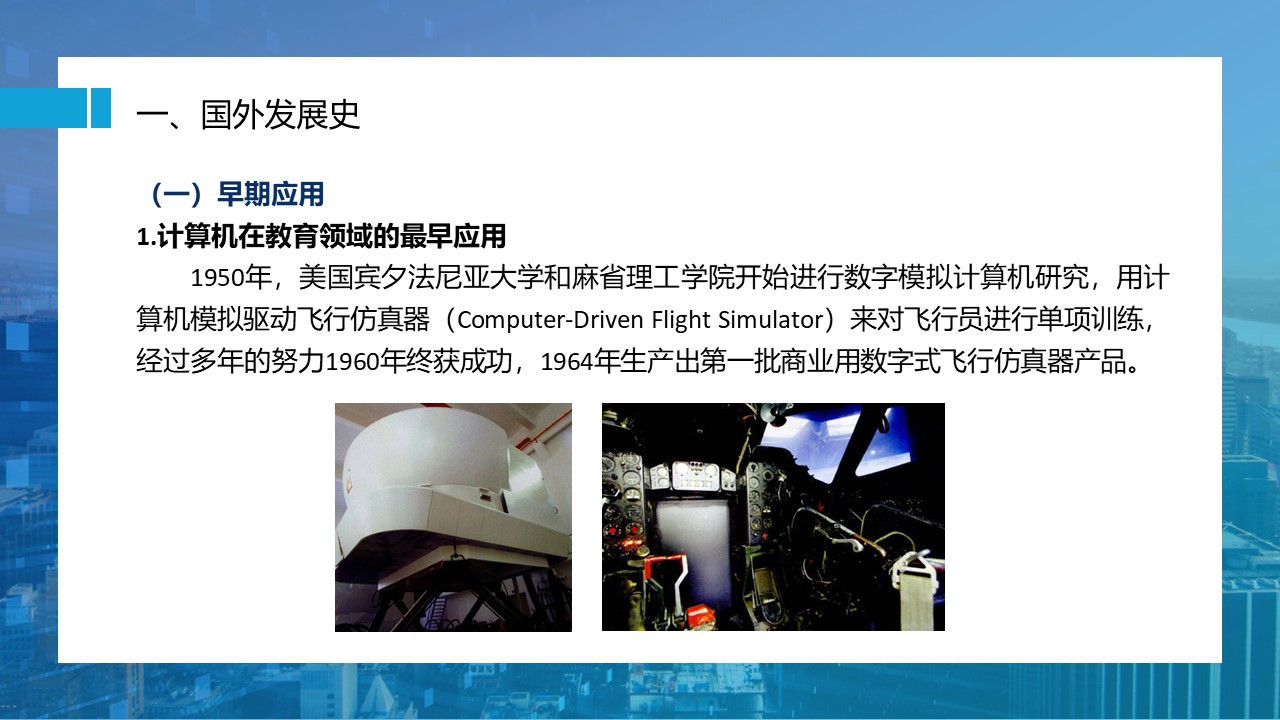 一、国外发展史

（一）早期应用

1.计算机在教育领域的最早应用

1950年，美国宾夕法尼亚大学和麻省理工学院开始进行数字模拟计算机研究，用计算机模拟驱动飞行仿真器（Computer-Driven Flight Simulator）来对飞行员进行单项训练，经过多年的努力1960年终获成功，1964年生产出第一批商业用数字式飞行仿真器产品。